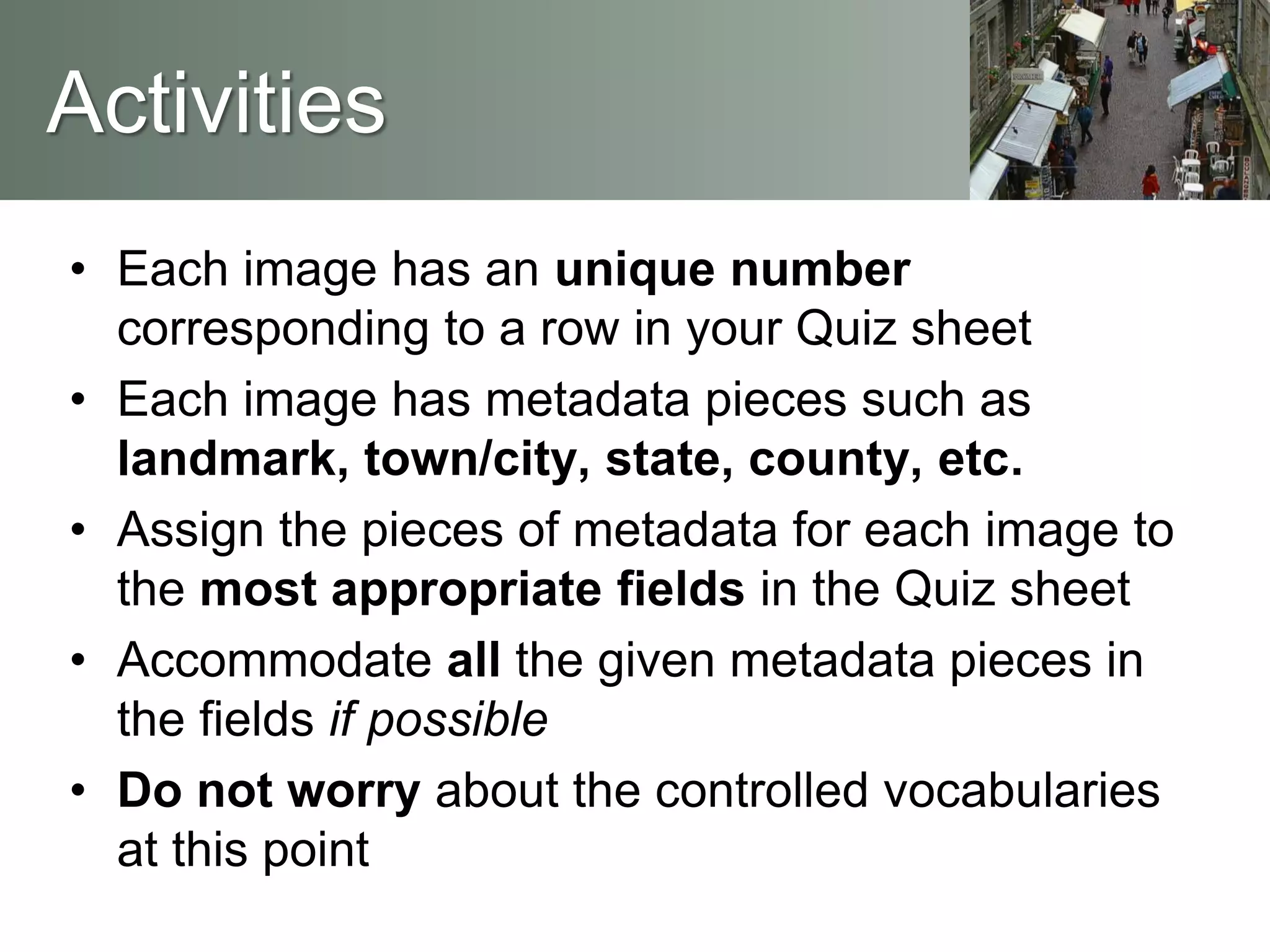 Activities

• Each image has an unique number corresponding to a row in your Quiz sheet
• Each image has metadata pieces such as landmark, town/city, state, county, etc.
• Assign the pieces of metadata for each image to the most appropriate fields in the Quiz sheet
• Accommodate all the given metadata pieces in the fields if possible
• Do not worry about the controlled vocabularies at this point